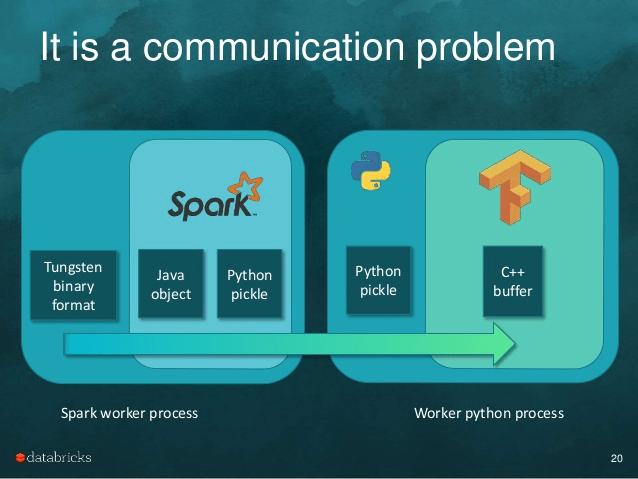 It is a communication problem

Spark

Tungsten binary format

Java object

Python pickle

Python pickle

C++ buffer

Spark worker process

Worker python process

databricks

20